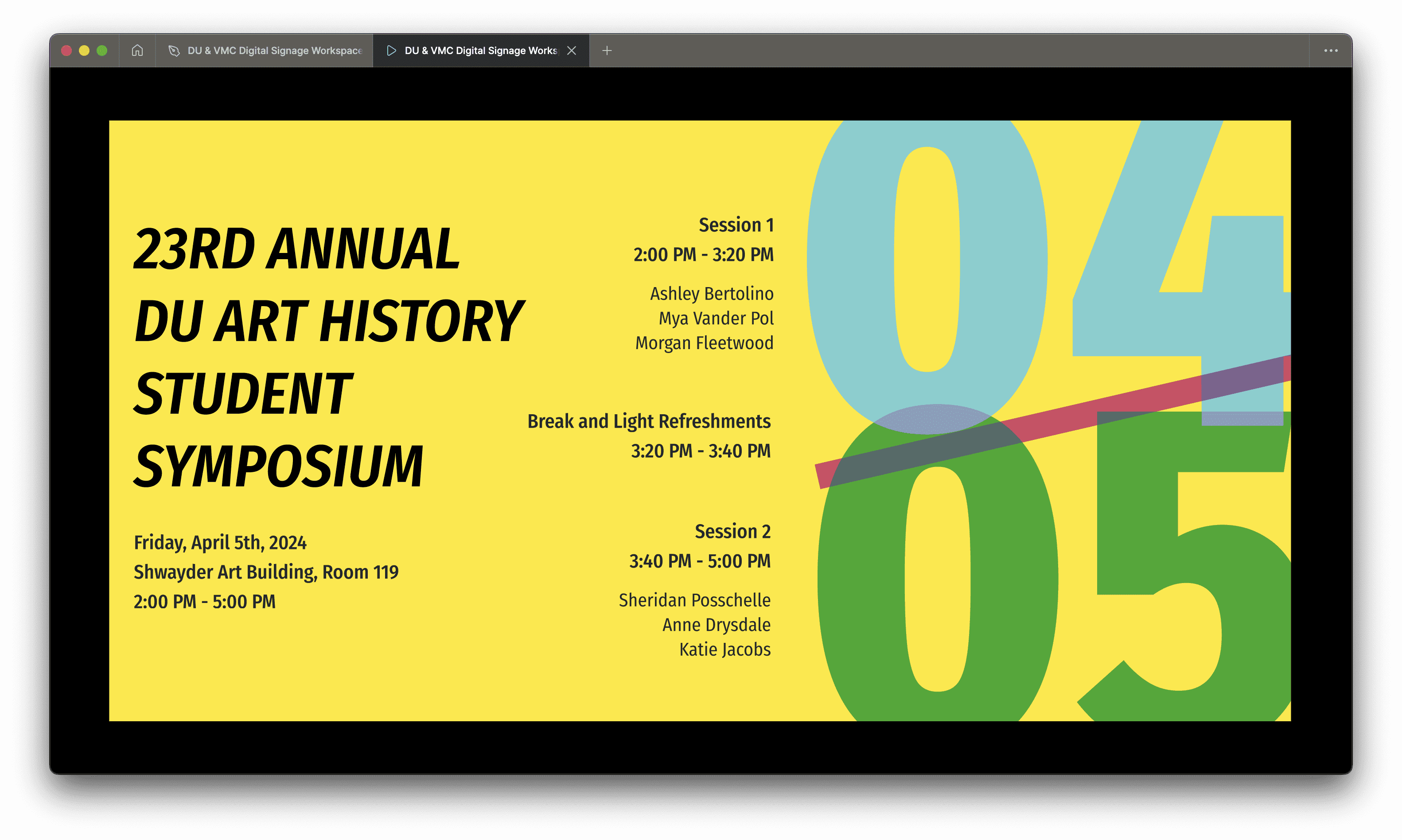 DU & VMC Digital Signage Workspace

DU & VMC Digital Signage Works

23RD ANNUAL
DU ART HISTORY
STUDENT
SYMPOSIUM

Friday, April 5th, 2024
Shwayder Art Building, Room 119
2:00 PM - 5:00 PM

Session 1
2:00 PM - 3:20 PM

Ashley Bertolino
Mya Vander Pol
Morgan Fleetwood

Break and Light Refreshments
3:20 PM - 3:40 PM

Session 2
3:40 PM - 5:00 PM

Sheridan Posschelle
Anne Drysdale
Katie Jacobs

04
05